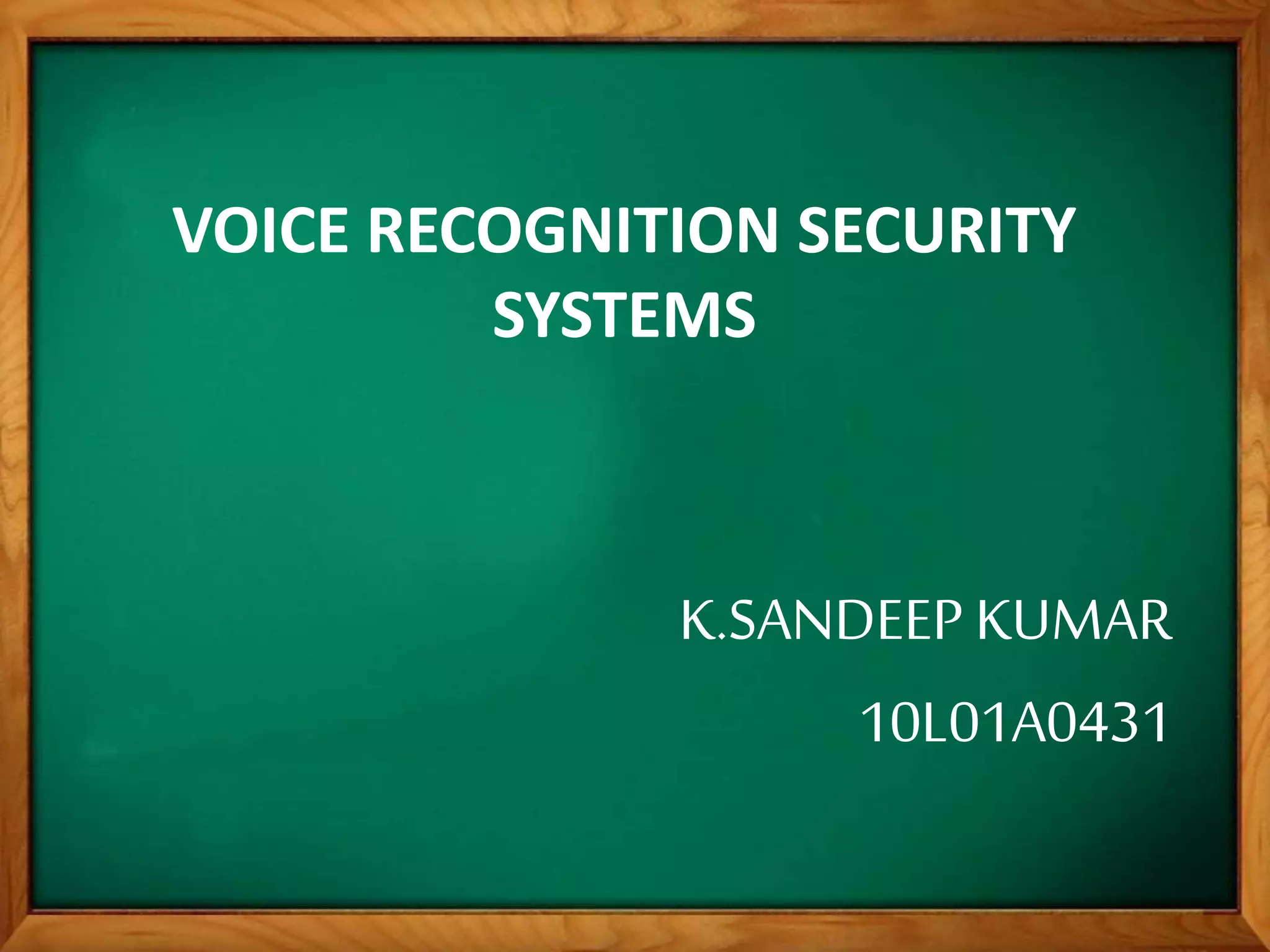 VOICE RECOGNITION SECURITY SYSTEMS

K.SANDEEP KUMAR

10L01A0431